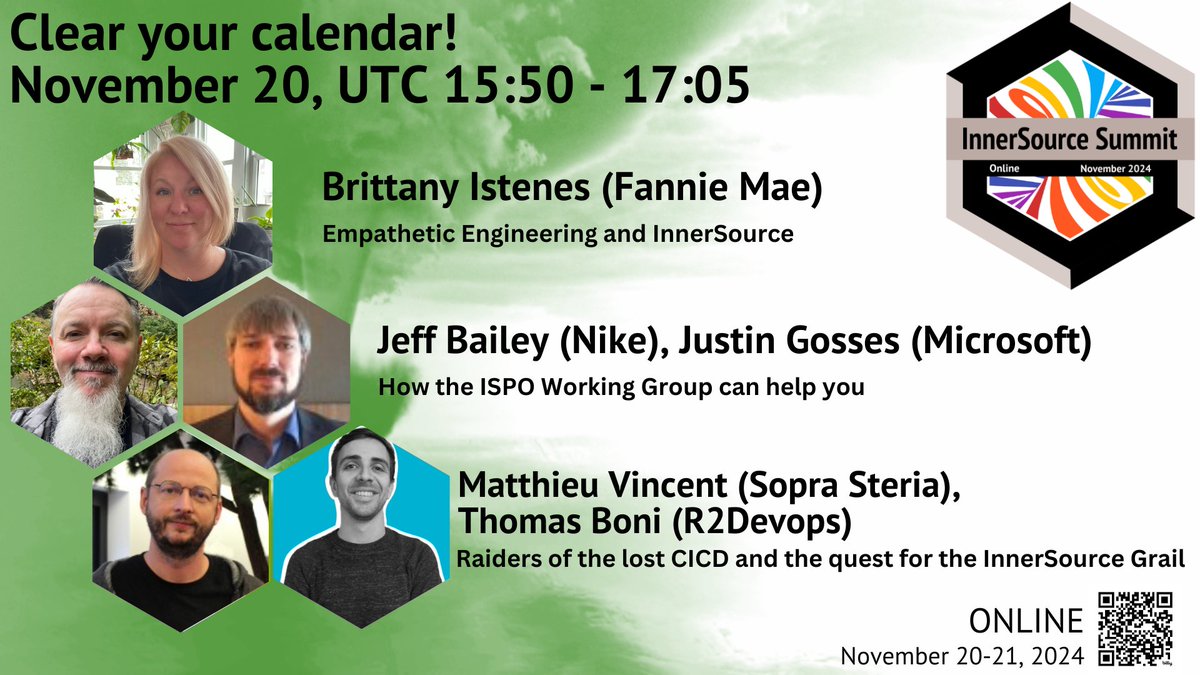 Clear your calendar!
November 20, UTC 15:50 - 17:05

InnerSource Summit
Online November 2024

Brittany Istenes (Fannie Mae)
Empathetic Engineering and InnerSource

Jeff Bailey (Nike), Justin Gosses (Microsoft)
How the ISPO Working Group can help you

Matthieu Vincent (Sopra Steria), Thomas Boni (R2Devops)
Raiders of the lost CICD and the quest for the InnerSource Grail

ONLINE
November 20-21, 2024